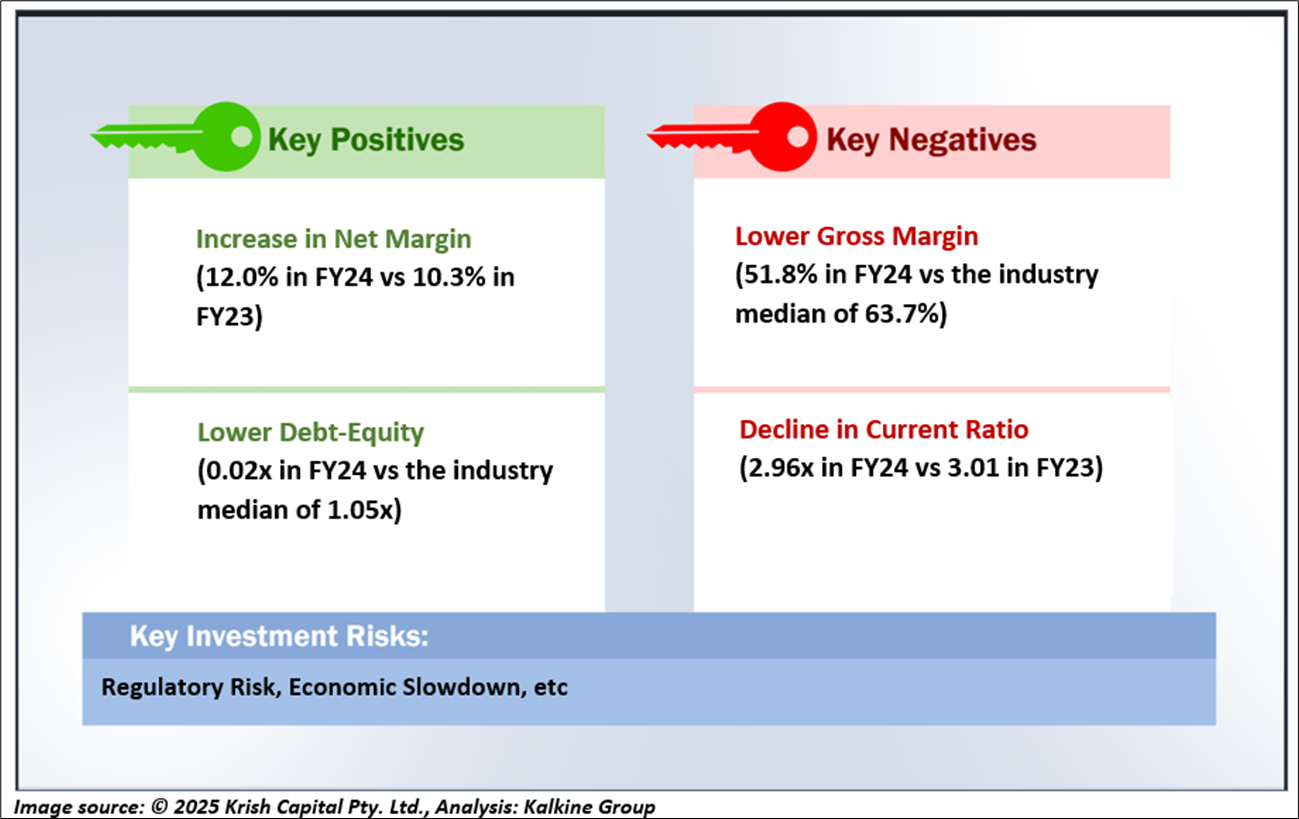 Key Positives

Increase in Net Margin
(12.0% in FY24 vs 10.3% in FY23)

Lower Debt-Equity
(0.02x in FY24 vs the industry median of 1.05x)

Key Negatives

Lower Gross Margin
(51.8% in FY24 vs the industry median of 63.7%)

Decline in Current Ratio
(2.96x in FY24 vs 3.01 in FY23)

Key Investment Risks:

Regulatory Risk, Economic Slowdown, etc

Image source: © 2025 Krish Capital Pty. Ltd., Analysis: Kalkine Group